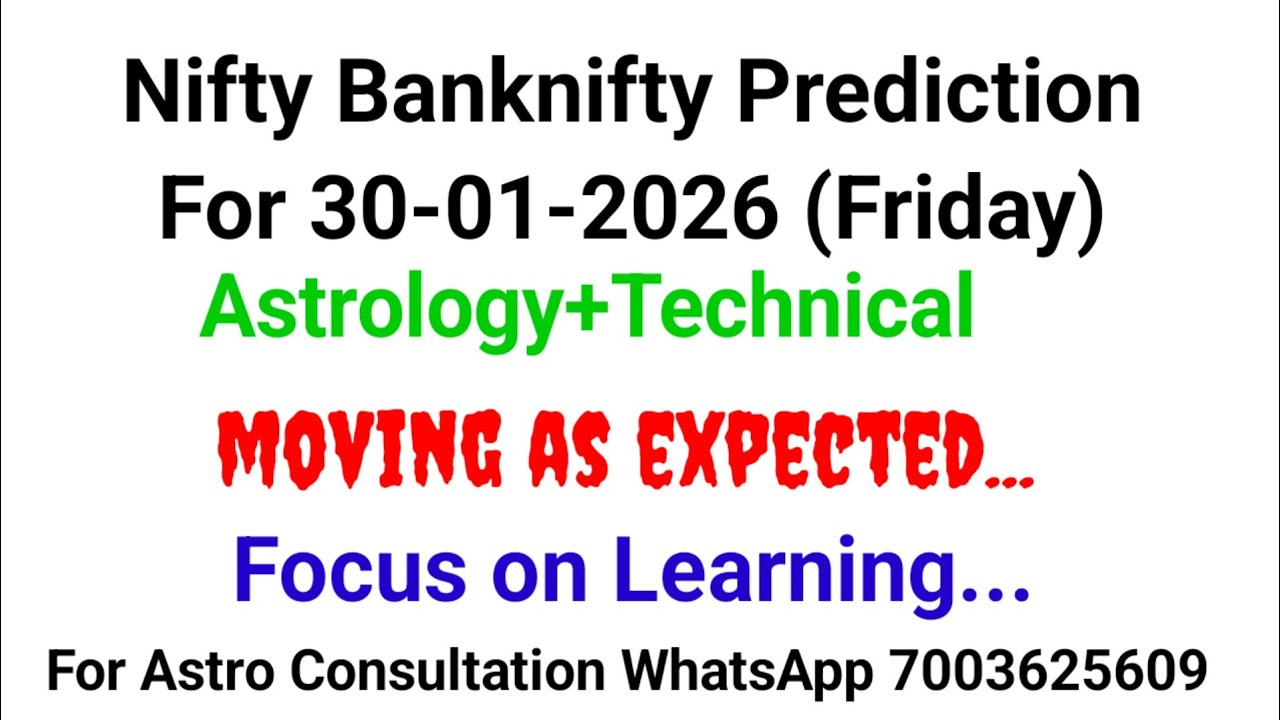 Nifty Banknifty Prediction
For 30-01-2026 (Friday)
Astrology+Technical

MOVING AS EXPECTED...

Focus on Learning...

For Astro Consultation WhatsApp 7003625609